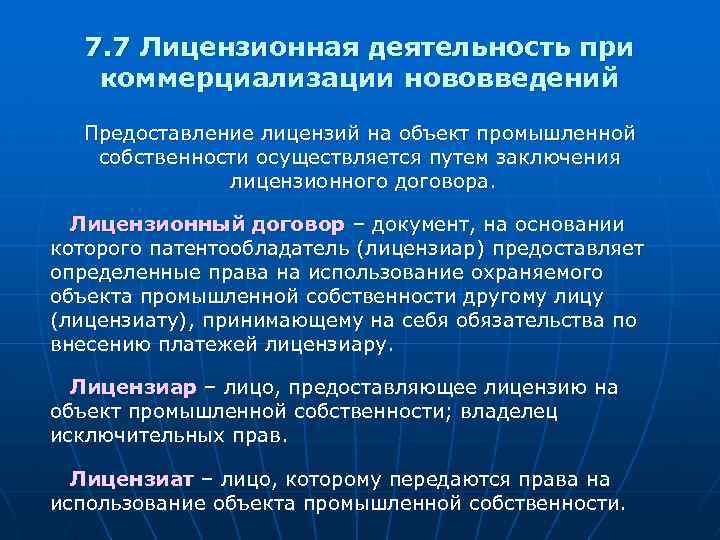 7.7 Лицензионная деятельность при коммерциализации нововведений

Предоставление лицензий на объект промышленной собственности осуществляется путем заключения лицензионного договора.

Лицензионный договор – документ, на основании которого патентообладатель (лицензиар) предоставляет определенные права на использование охраняемого объекта промышленной собственности другому лицу (лицензиату), принимающему на себя обязательства по внесению платежей лицензиару.

Лицензиар – лицо, предоставляющее лицензию на объект промышленной собственности; владелец исключительных прав.

Лицензиат – лицо, которому передаются права на использование объекта промышленной собственности.